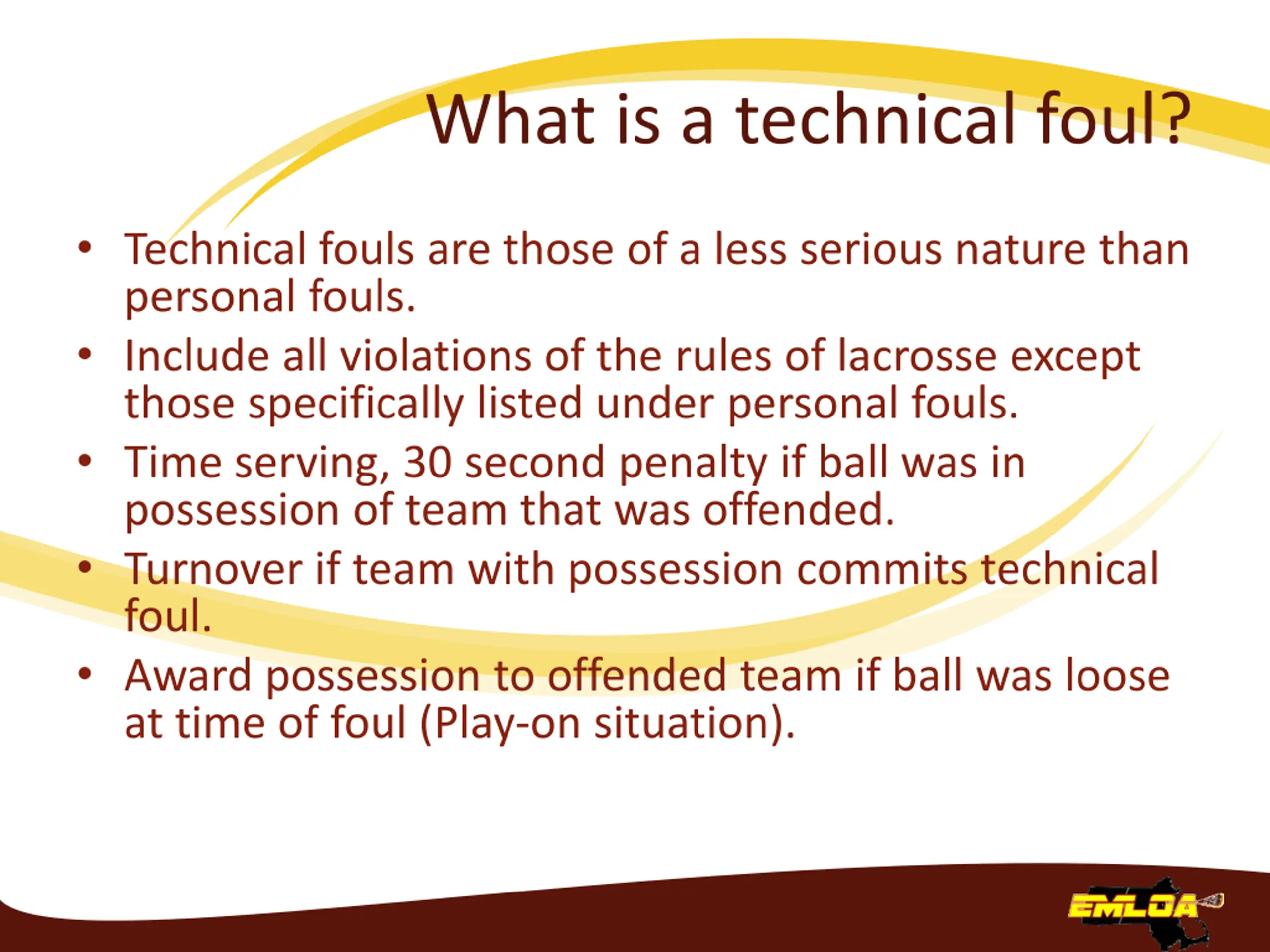 What is a technical foul?

• Technical fouls are those of a less serious nature than personal fouls.
• Include all violations of the rules of lacrosse except those specifically listed under personal fouls.
• Time serving, 30 second penalty if ball was in possession of team that was offended.
• Turnover if team with possession commits technical foul.
• Award possession to offended team if ball was loose at time of foul (Play-on situation).

EMLOA